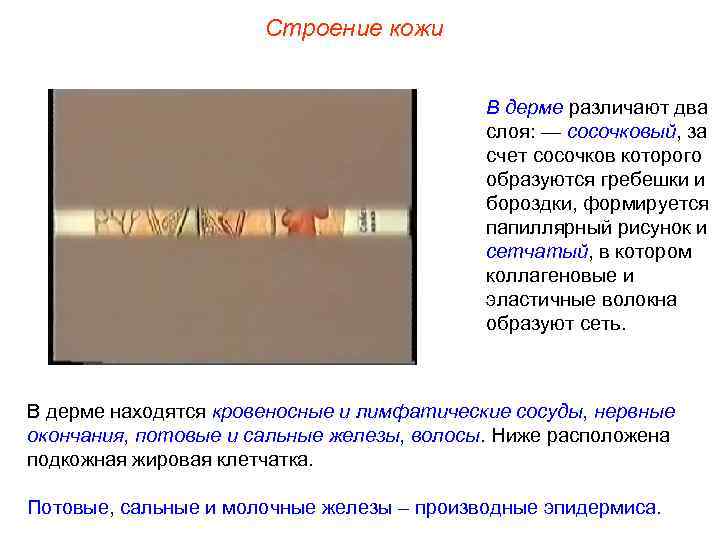 Строение кожи

В дерме различают два слоя: — сосочковый, за счет сосочков которого образуются гребешки и бороздки, формируется папиллярный рисунок и сетчатый, в котором коллагеновые и эластичные волокна образуют сеть.

В дерме находятся кровеносные и лимфатические сосуды, нервные окончания, потовые и сальные железы, волосы. Ниже расположена подкожная жировая клетчатка.

Потовые, сальные и молочные железы – производные эпидермиса.